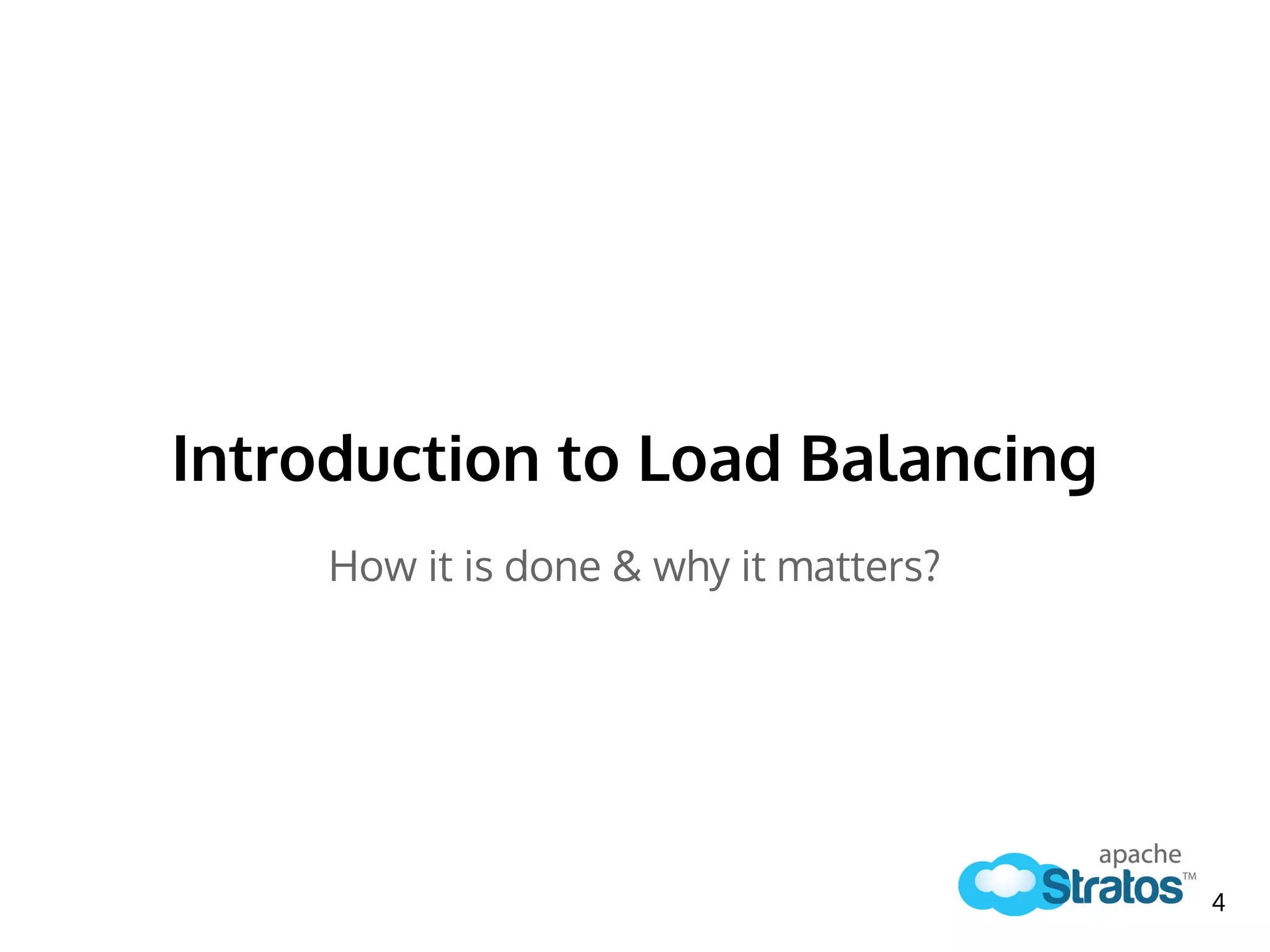 Introduction to Load Balancing

How it is done & why it matters?

apache
Stratos™

4